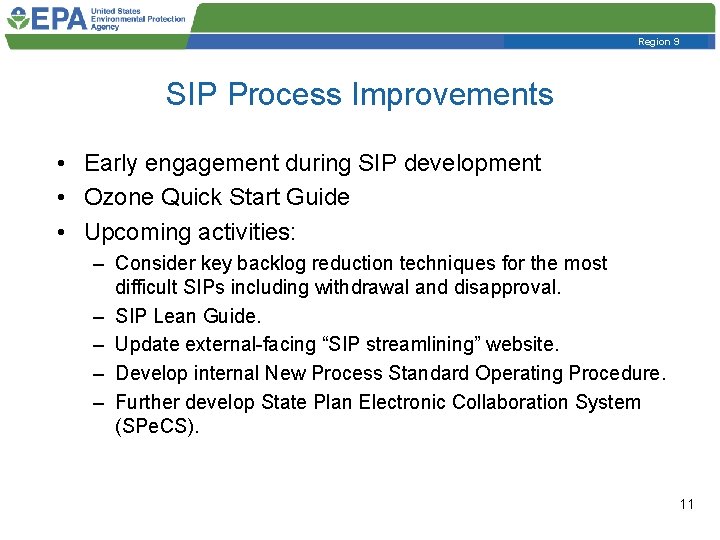 EPA United States Environmental Protection Agency

Region 9

SIP Process Improvements

• Early engagement during SIP development
• Ozone Quick Start Guide
• Upcoming activities:
– Consider key backlog reduction techniques for the most difficult SIPs including withdrawal and disapproval.
– SIP Lean Guide.
– Update external-facing “SIP streamlining” website.
– Develop internal New Process Standard Operating Procedure.
– Further develop State Plan Electronic Collaboration System (SPeCS).

11